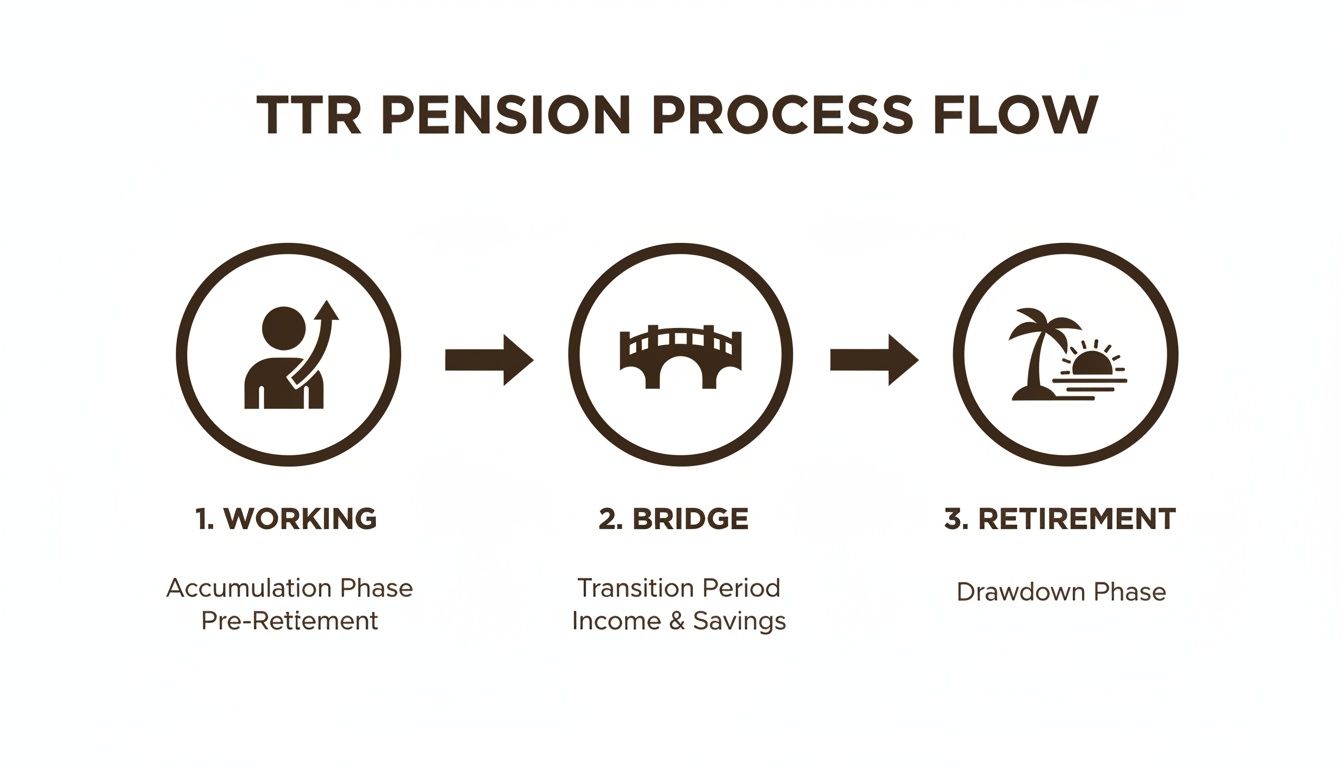 TTR PENSION PROCESS FLOW

1. WORKING

Accumulation Phase
Pre-Retiement

2. BRIDGE

Transition Period
Income & Savings

3. RETIREMENT

Drawdown Phase